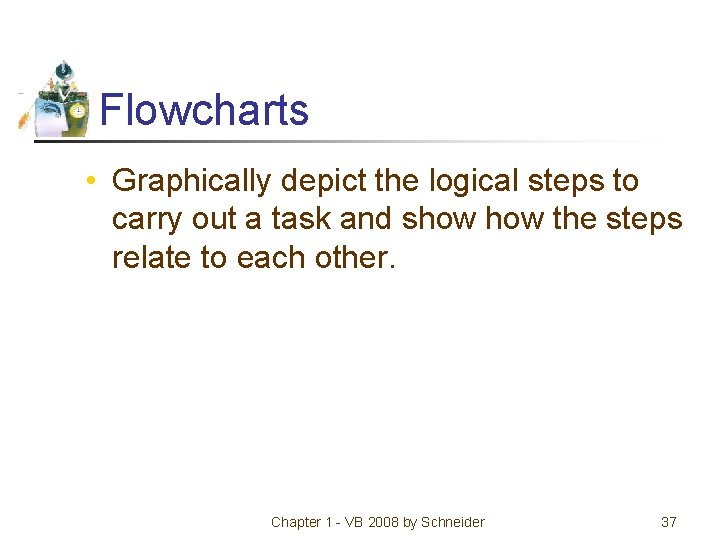 Flowcharts

• Graphically depict the logical steps to carry out a task and show how the steps relate to each other.

Chapter 1 - VB 2008 by Schneider

37